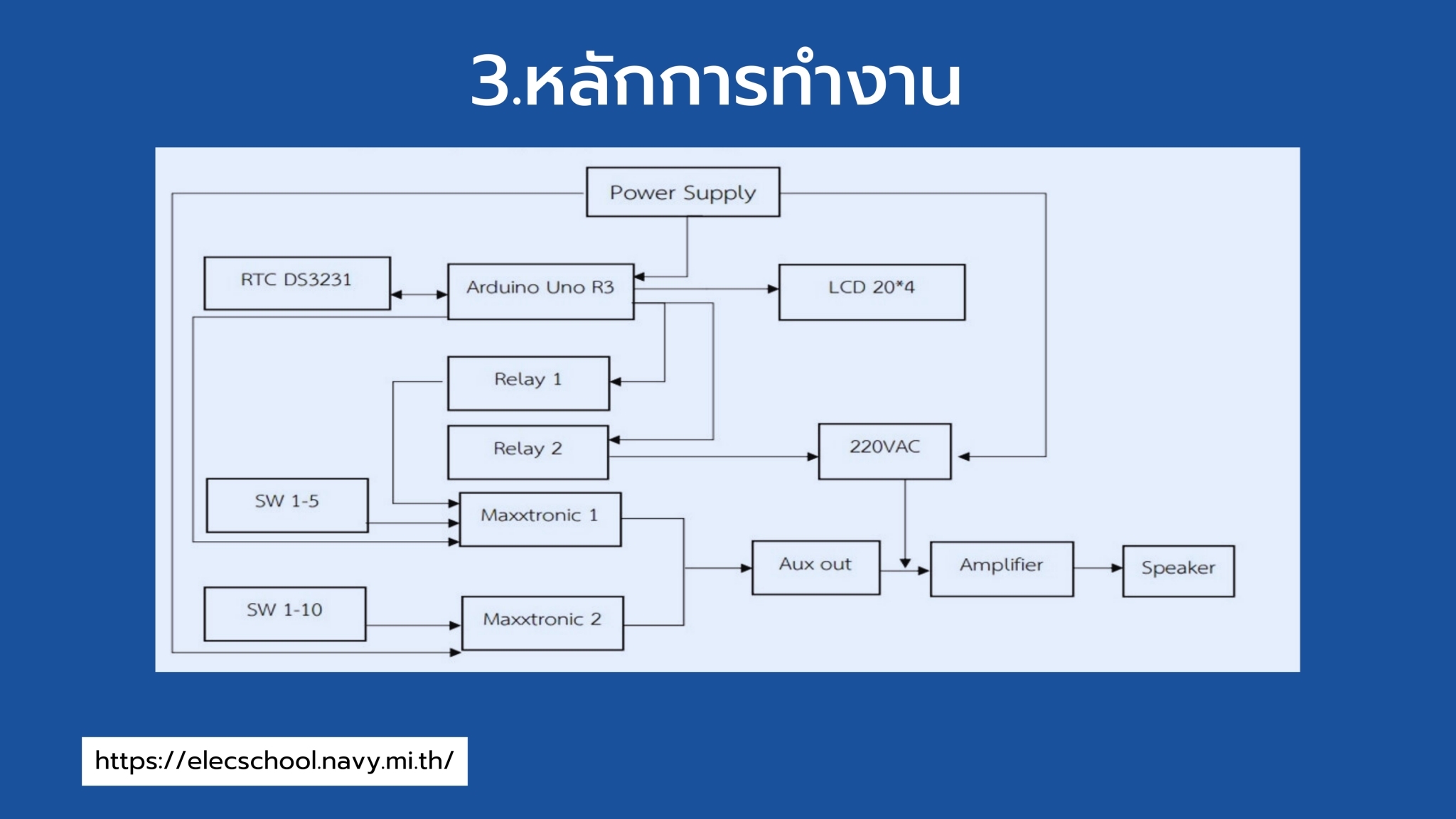 3.หลักการทำงาน

Power Supply

RTC DS3231

Arduino Uno R3

LCD 20*4

Relay 1

Relay 2

220VAC

SW 1-5

Maxxtronic 1

Aux out

Amplifier

Speaker

SW 1-10

Maxxtronic 2

https://elecschool.navy.mi.th/